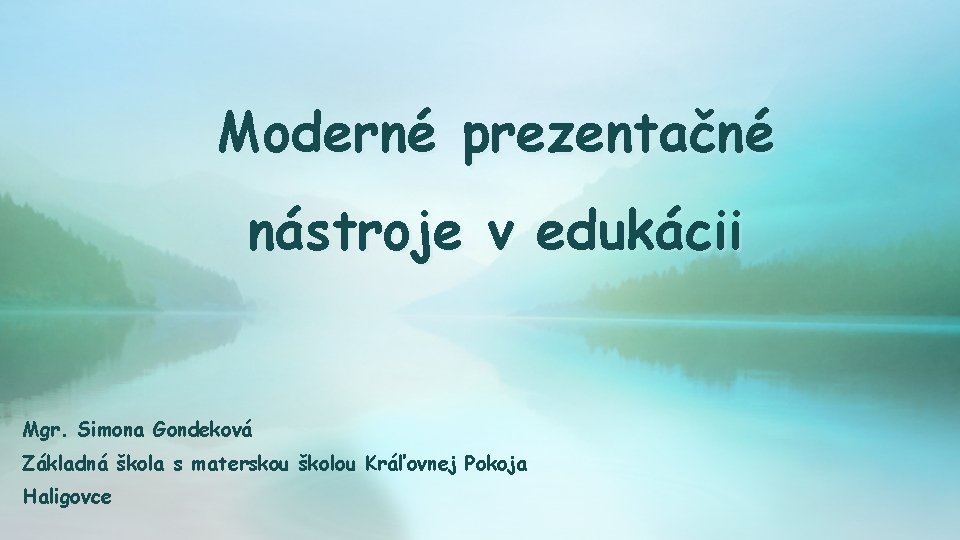 Moderné prezentačné nástroje v edukácii

Mgr. Simona Gondeková
Základná škola s materskou školou Kráľovnej Pokoja
Haligovce